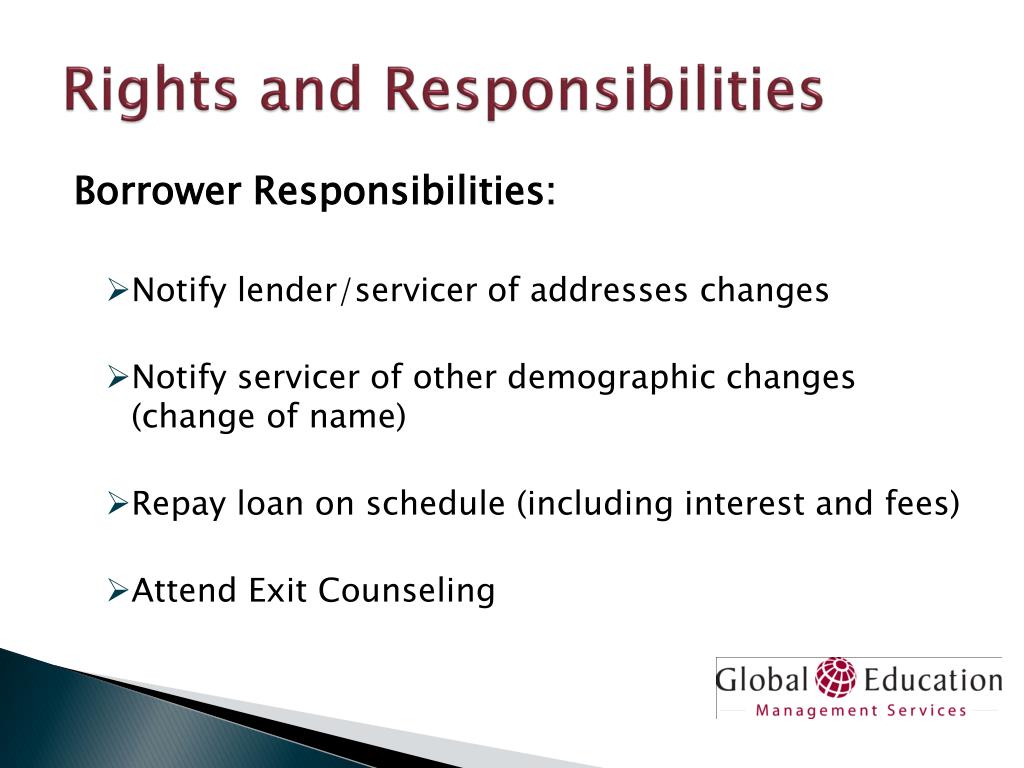 Rights and Responsibilities

Borrower Responsibilities:

➢Notify lender/servicer of addresses changes

➢Notify servicer of other demographic changes (change of name)

➢Repay loan on schedule (including interest and fees)

➢Attend Exit Counseling

Global Education
Management Services